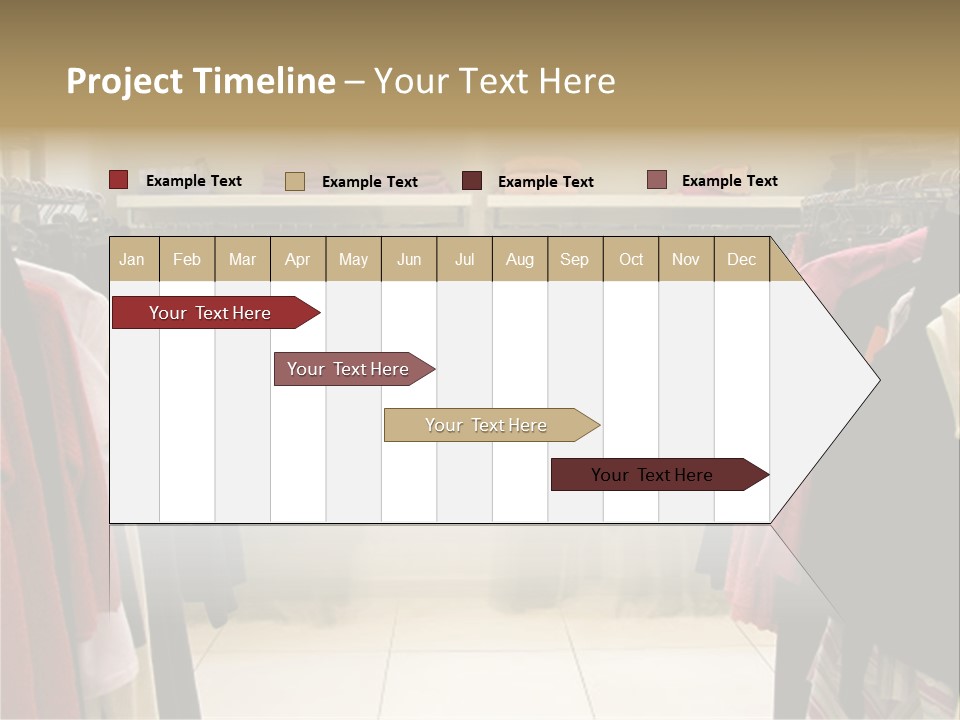 Project Timeline – Your Text Here

Example Text Example Text Example Text Example Text

| Jan | Feb | Mar | Apr | May | Jun | Jul | Aug | Sep | Oct | Nov | Dec |
|---|---|---|---|---|---|---|---|---|---|---|---|

Your Text Here

Your Text Here

Your Text Here

Your Text Here